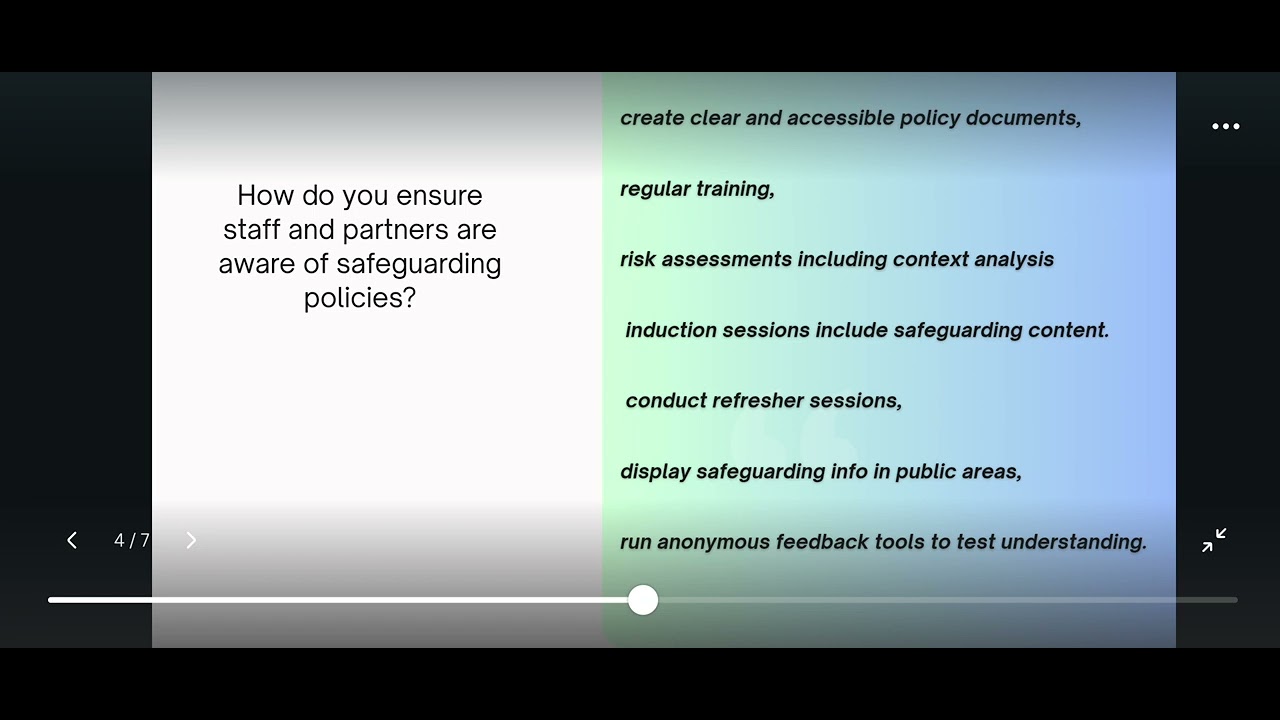 How do you ensure staff and partners are aware of safeguarding policies?

create clear and accessible policy documents,

regular training,

risk assessments including context analysis

induction sessions include safeguarding content.

conduct refresher sessions,

display safeguarding info in public areas,

run anonymous feedback tools to test understanding.

4 / 7